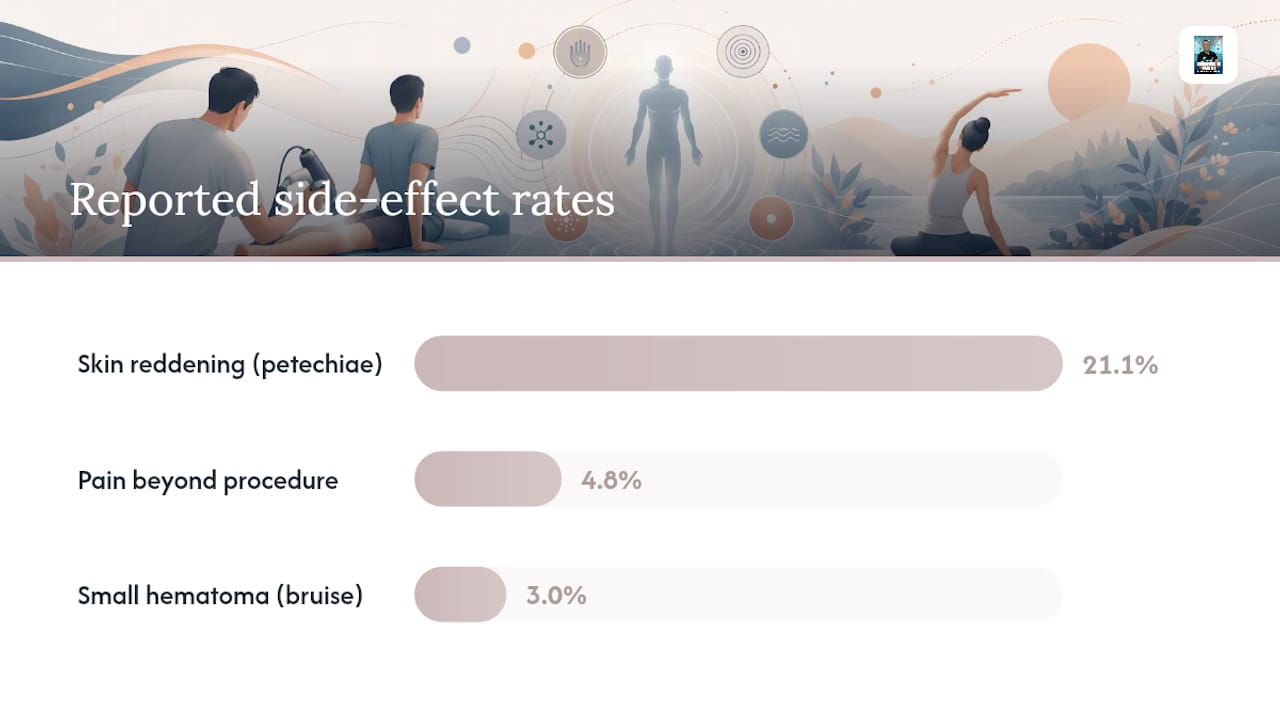 Reported side-effect rates

Skin reddening (petechiae)
21.1%

Pain beyond procedure
4.8%

Small hematoma (bruise)
3.0%